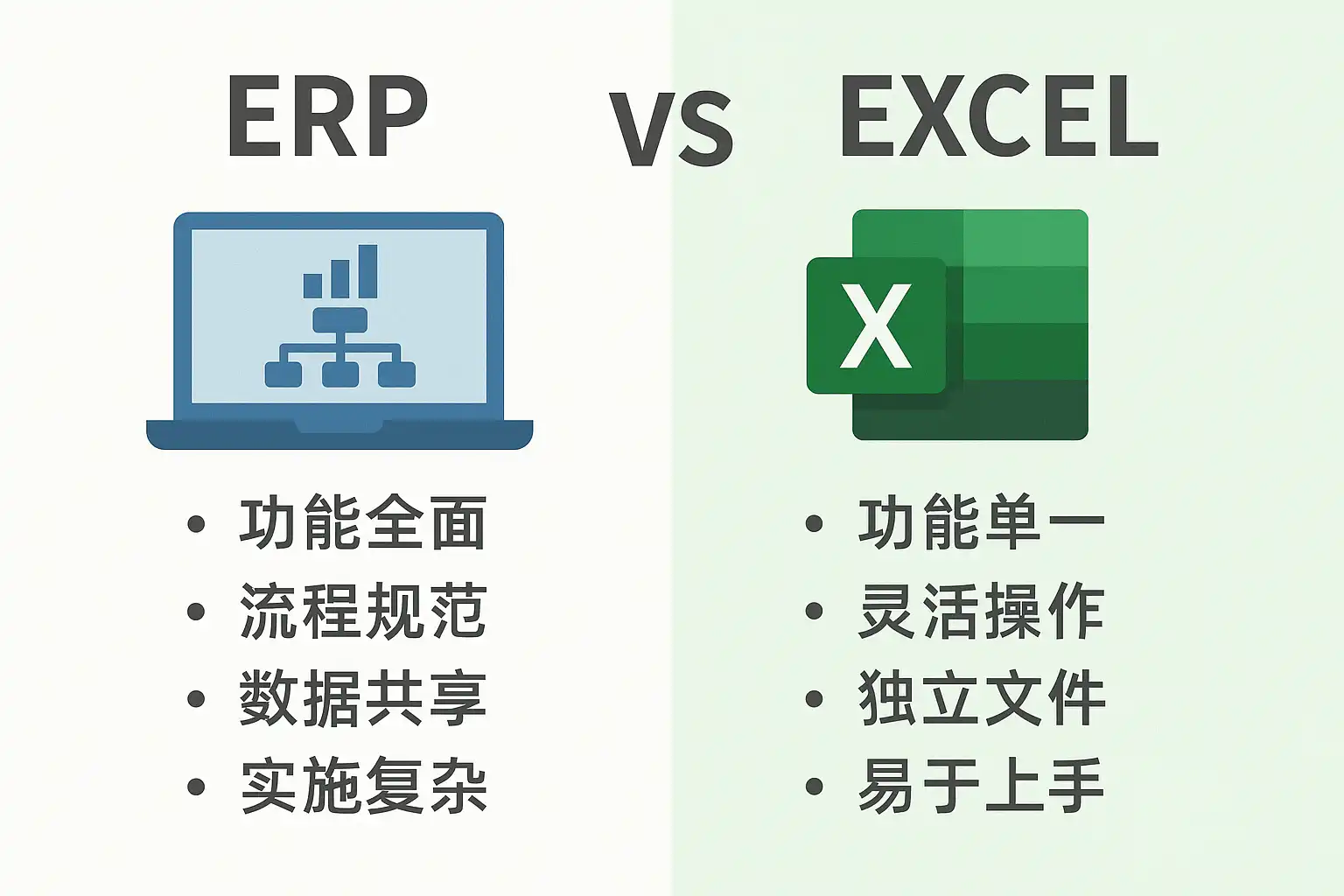 ERP

VS

EXCEL

X

• 功能全面
• 流程规范
• 数据共享
• 实施复杂

• 功能单一
• 灵活操作
• 独立文件
• 易于上手